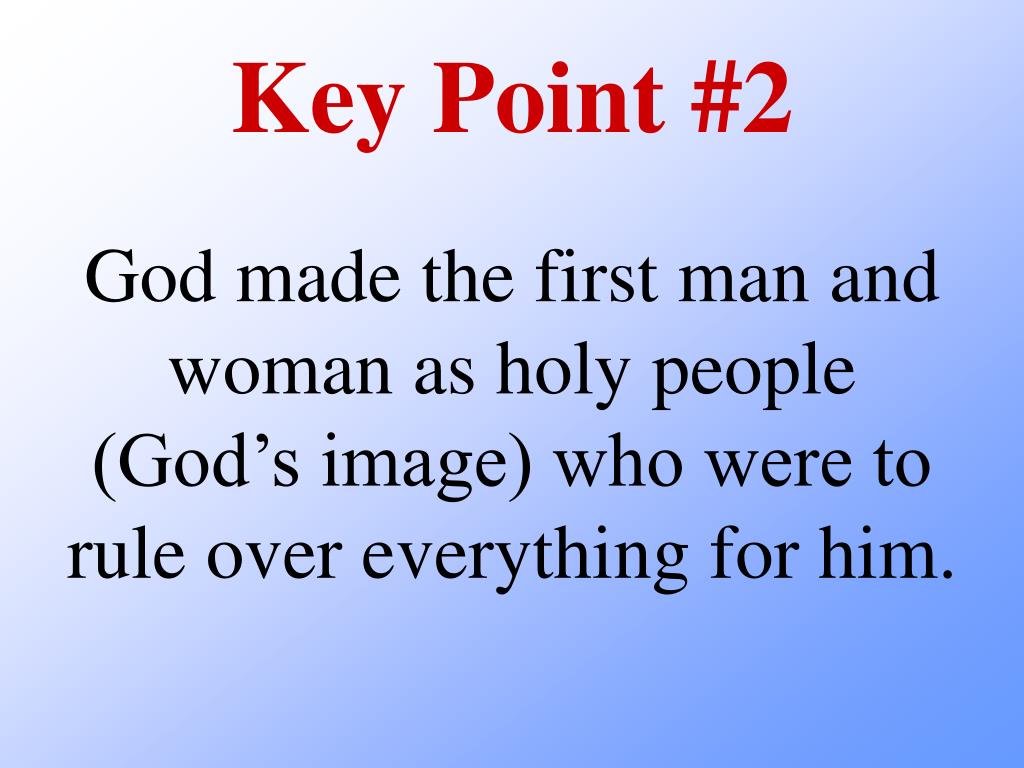 Key Point #2

God made the first man and woman as holy people (God’s image) who were to rule over everything for him.